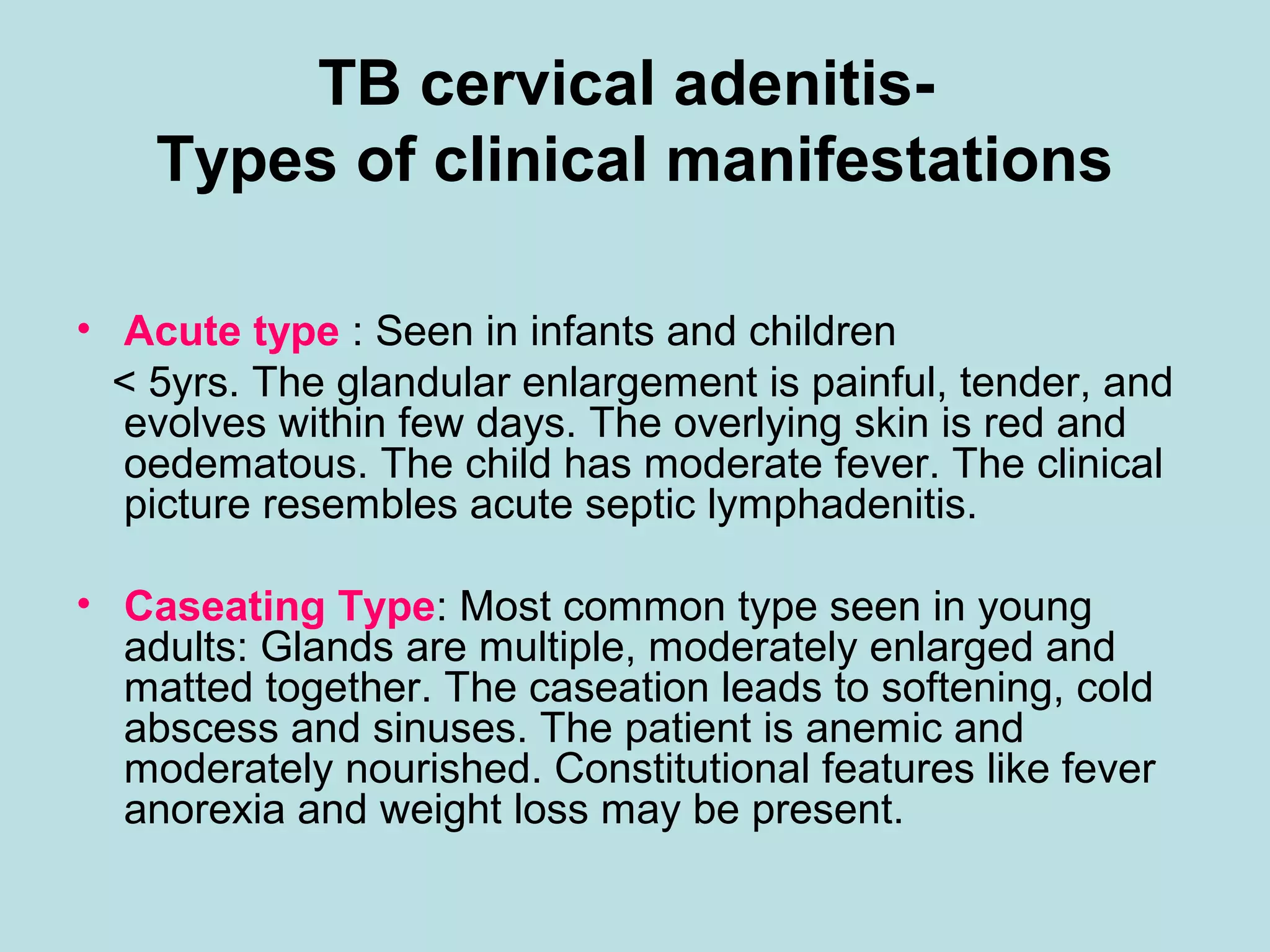 TB cervical adenitis-
Types of clinical manifestations

• Acute type : Seen in infants and children < 5yrs. The glandular enlargement is painful, tender, and evolves within few days. The overlying skin is red and oedematous. The child has moderate fever. The clinical picture resembles acute septic lymphadenitis.

• Caseating Type: Most common type seen in young adults: Glands are multiple, moderately enlarged and matted together. The caseation leads to softening, cold abscess and sinuses. The patient is anemic and moderately nourished. Constitutional features like fever anorexia and weight loss may be present.